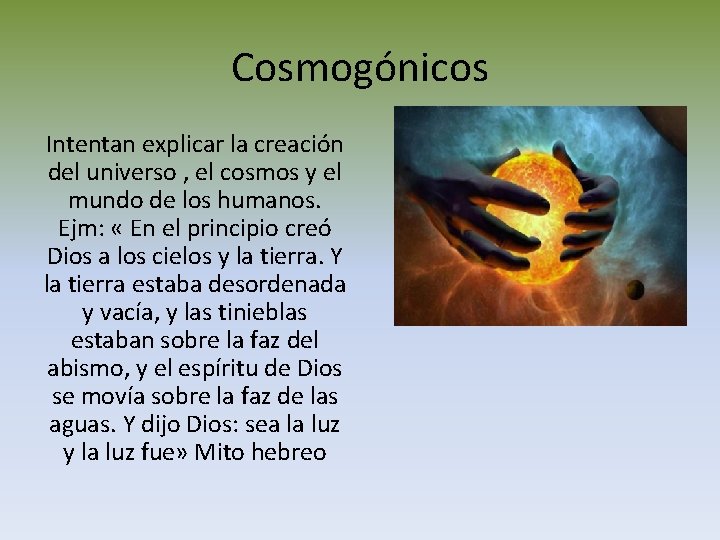 Cosmogónicos

Intentan explicar la creación del universo , el cosmos y el mundo de los humanos. Ejm: « En el principio creó Dios a los cielos y la tierra. Y la tierra estaba desordenada y vacía, y las tinieblas estaban sobre la faz del abismo, y el espíritu de Dios se movía sobre la faz de las aguas. Y dijo Dios: sea la luz y la luz fue» Mito hebreo